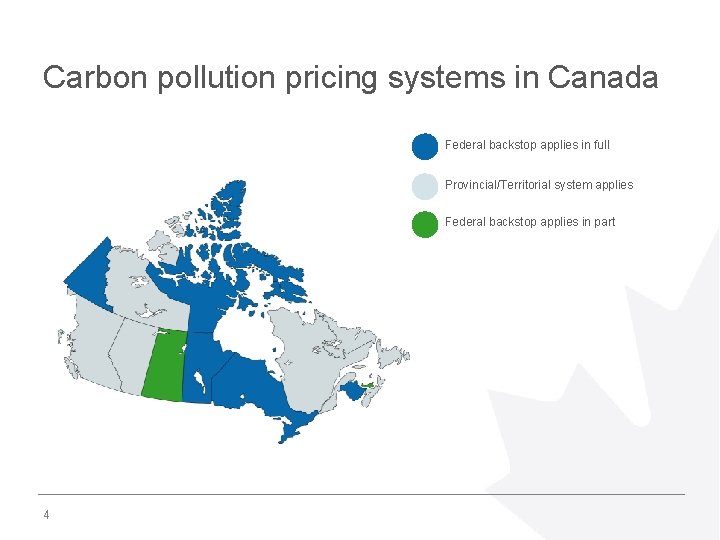 Carbon pollution pricing systems in Canada

Federal backstop applies in full

Provincial/Territorial system applies

Federal backstop applies in part

4